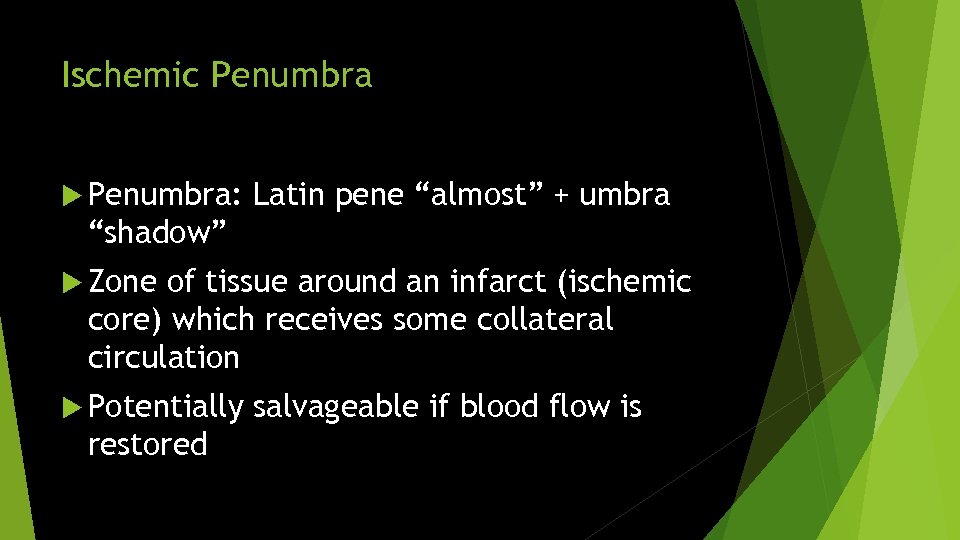 Ischemic Penumbra

Penumbra: Latin pene “almost” + umbra “shadow”

Zone of tissue around an infarct (ischemic core) which receives some collateral circulation

Potentially salvageable if blood flow is restored